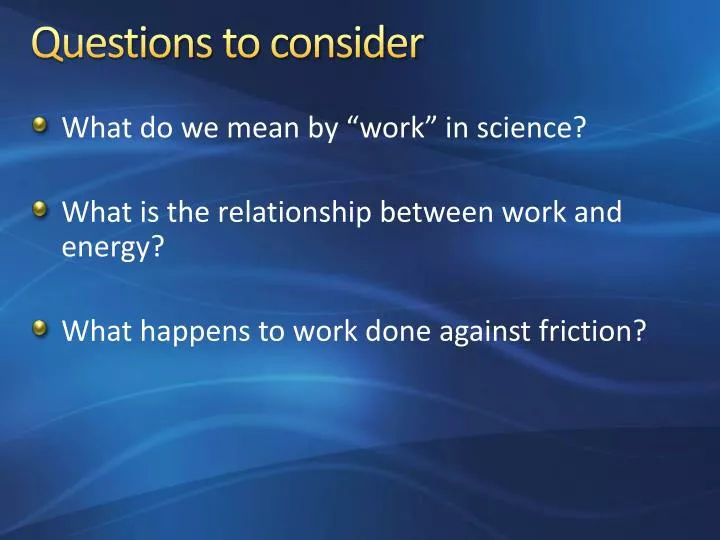 Questions to consider

What do we mean by “work” in science?

What is the relationship between work and energy?

What happens to work done against friction?